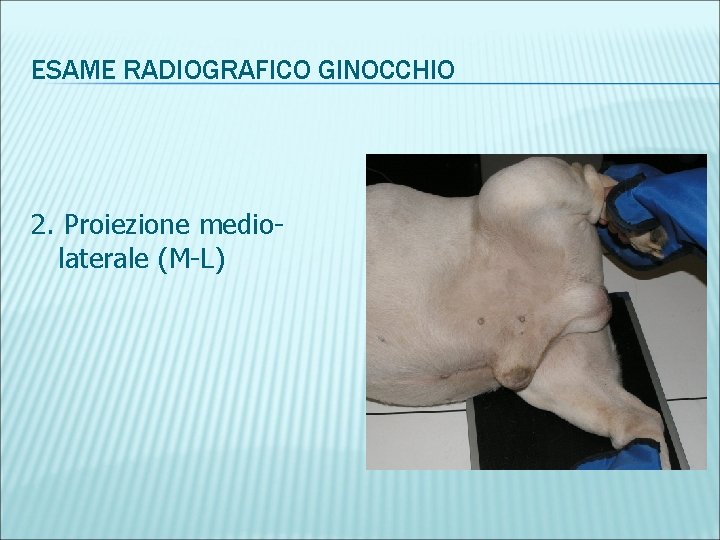 ESAME RADIOGRAFICO GINOCCHIO

2. Proiezione medio-laterale (M-L)